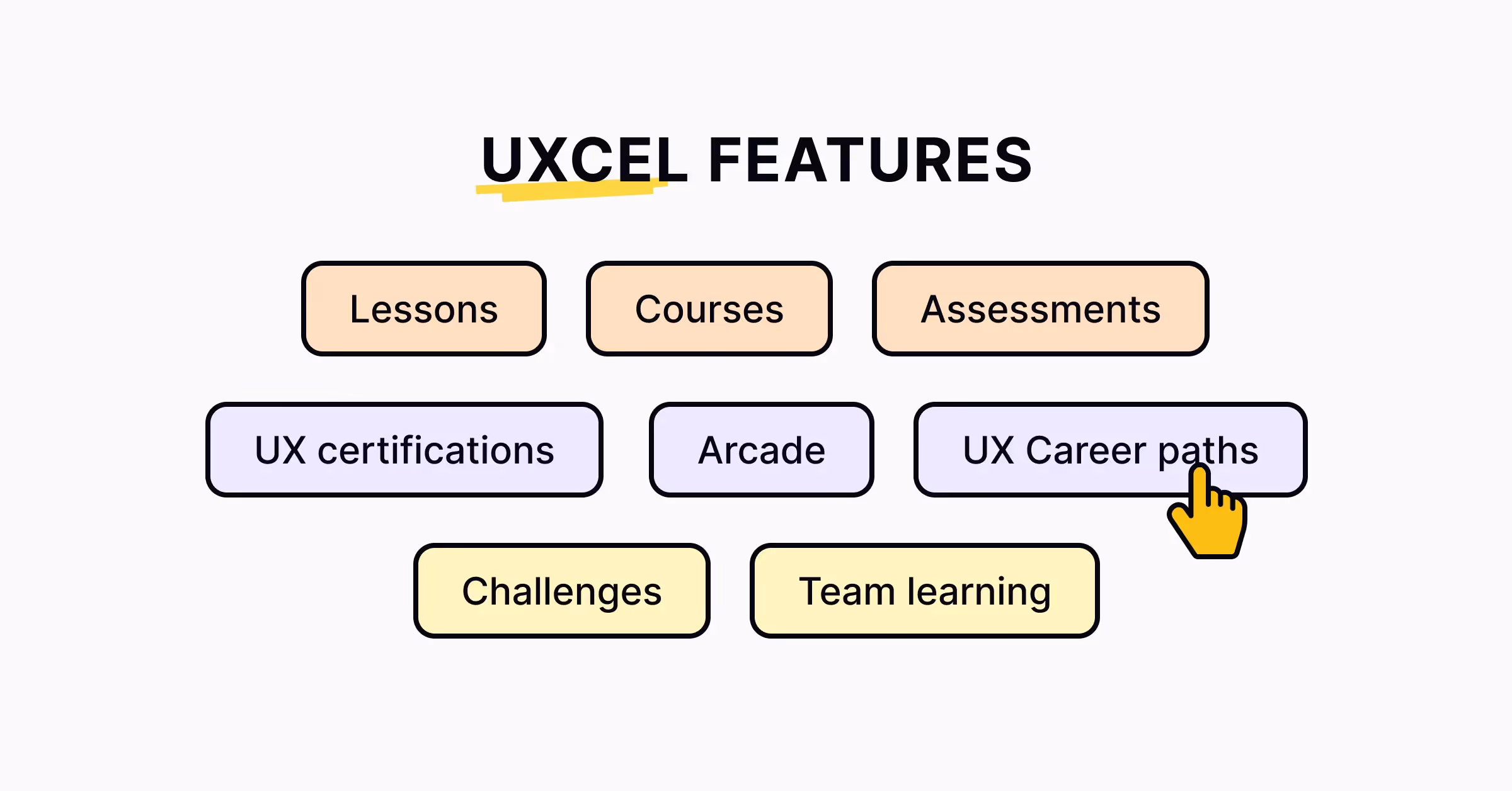 UXCEL FEATURES

Lessons

Courses

Assessments

UX certifications

Arcade

UX Career paths

Challenges

Team learning